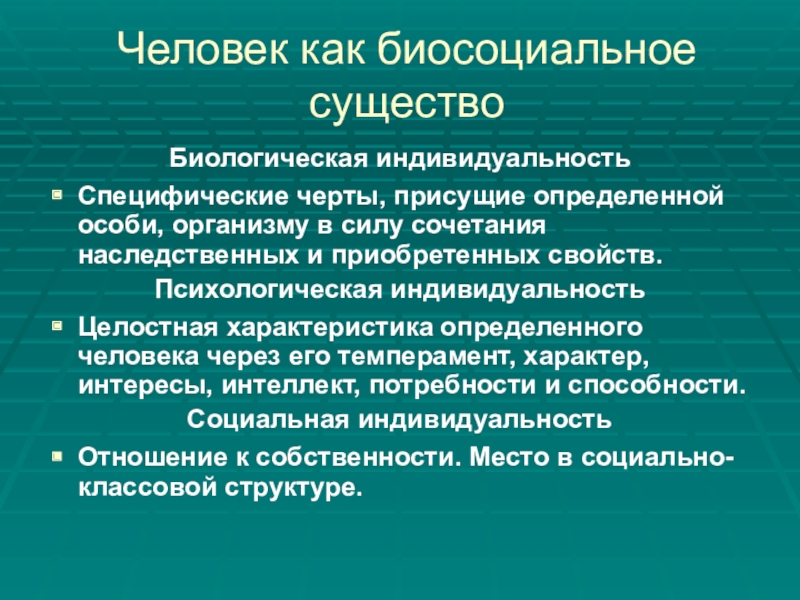 Человек как биосоциальное существо

Биологическая индивидуальность

Специфические черты, присущие определенной особи, организму в силу сочетания наследственных и приобретенных свойств.

Психологическая индивидуальность

Целостная характеристика определенного человека через его темперамент, характер, интересы, интеллект, потребности и способности.

Социальная индивидуальность

Отношение к собственности. Место в социально-классовой структуре.